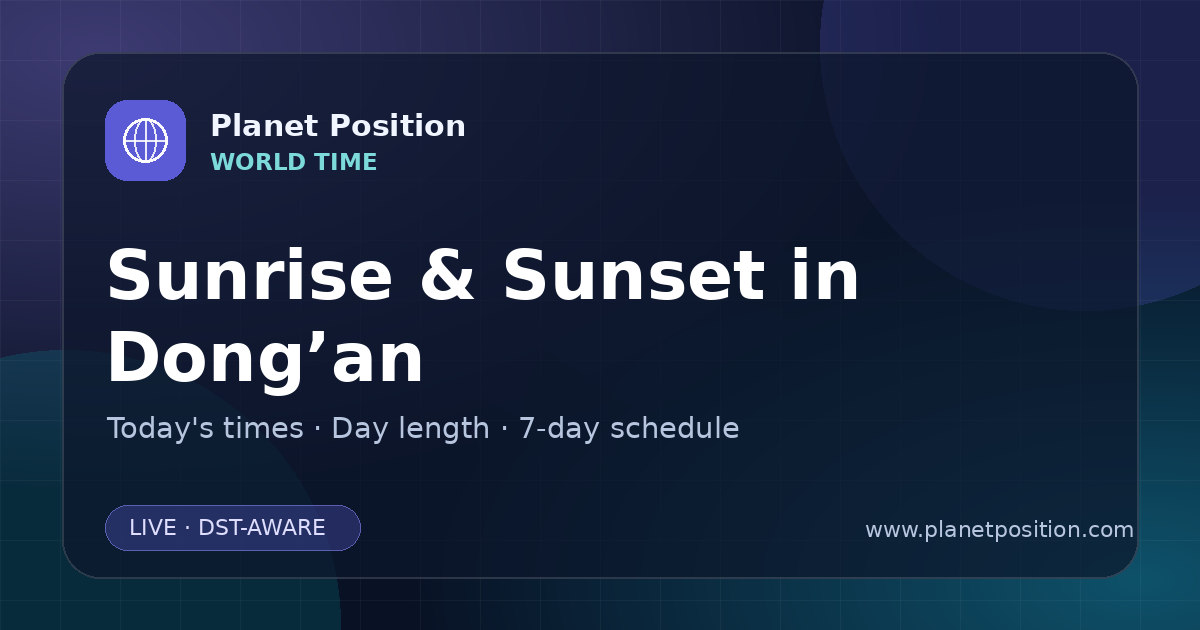 Planet Position
WORLD TIME

Sunrise & Sunset in Dong'an

Today's times · Day length · 7-day schedule

LIVE · DST-AWARE

www.planetposition.com